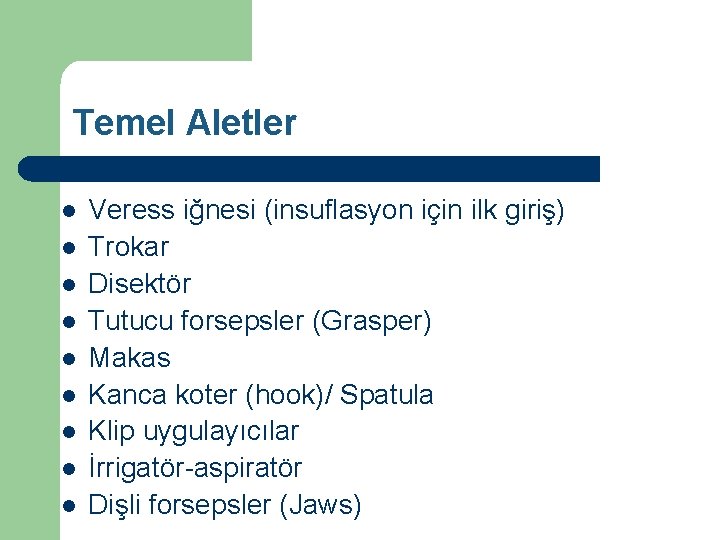 Temel Aletler

- Veress iğnesi (insuflasyon için ilk giriş)
- Trokar
- Disektör
- Tutucu forsepsler (Grasper)
- Makas
- Kanca koter (hook)/ Spatula
- Klip uygulayıcılar
- İrrigatör-aspiratör
- Dişli forsepsler (Jaws)